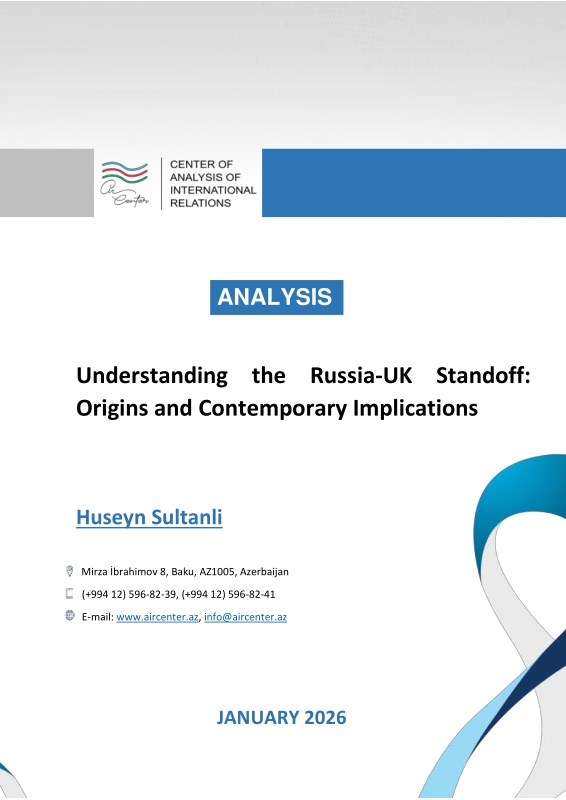 Air Center

CENTER OF ANALYSIS OF INTERNATIONAL RELATIONS

ANALYSIS

Understanding the Russia-UK Standoff: Origins and Contemporary Implications

Huseyn Sultanli

Mirza İbrahimov 8, Baku, AZ1005, Azerbaijan

(+994 12) 596-82-39, (+994 12) 596-82-41

E-mail: www.aircenter.az, info@aircenter.az

JANUARY 2026